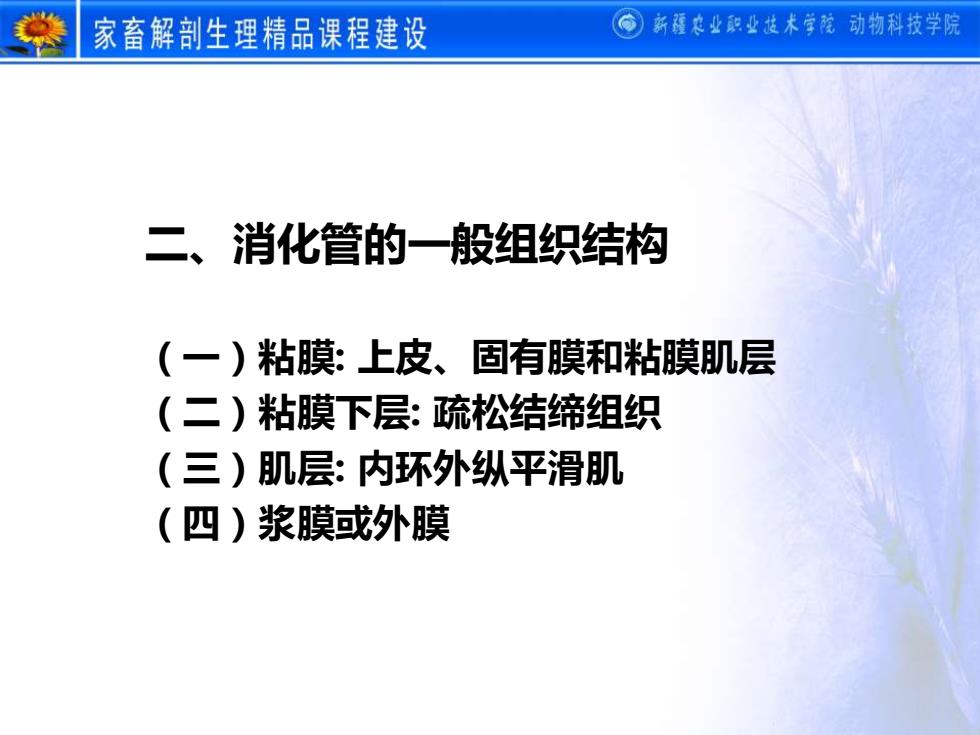 家畜解剖生理精品课程建设

新疆农业职业技术学院 动物科技学院

二、消化管的一般组织结构

（一）粘膜: 上皮、固有膜和粘膜肌层
（二）粘膜下层: 疏松结缔组织
（三）肌层: 内环外纵平滑肌
（四）浆膜或外膜